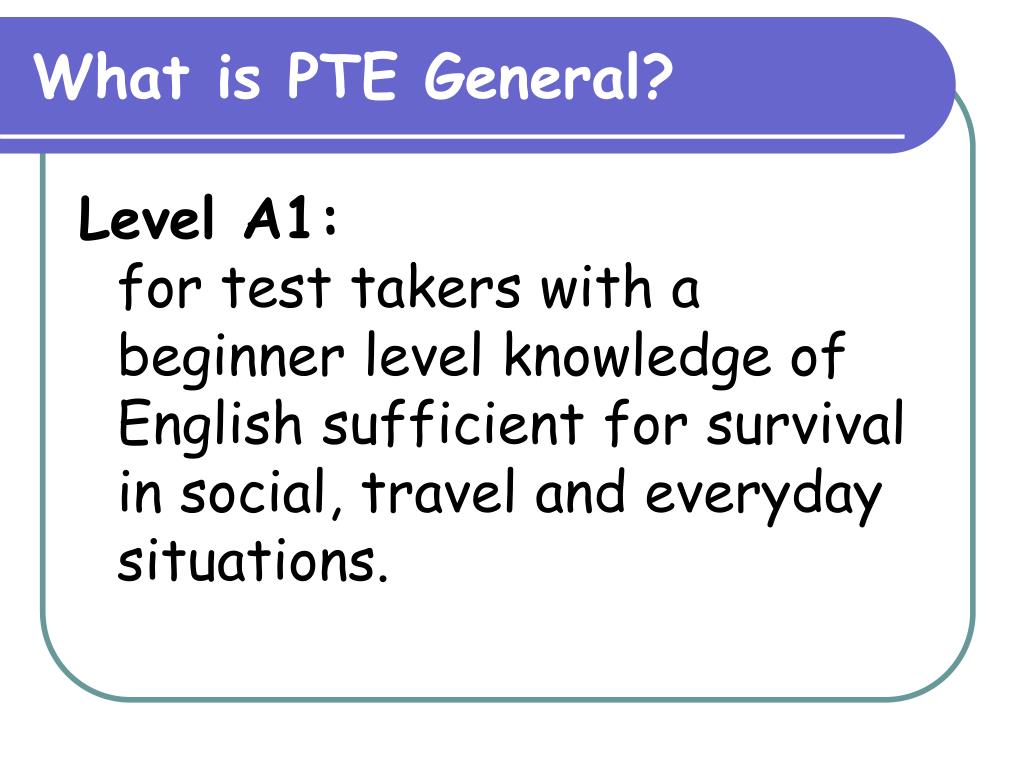 What is PTE General?

Level A1:
for test takers with a beginner level knowledge of English sufficient for survival in social, travel and everyday situations.